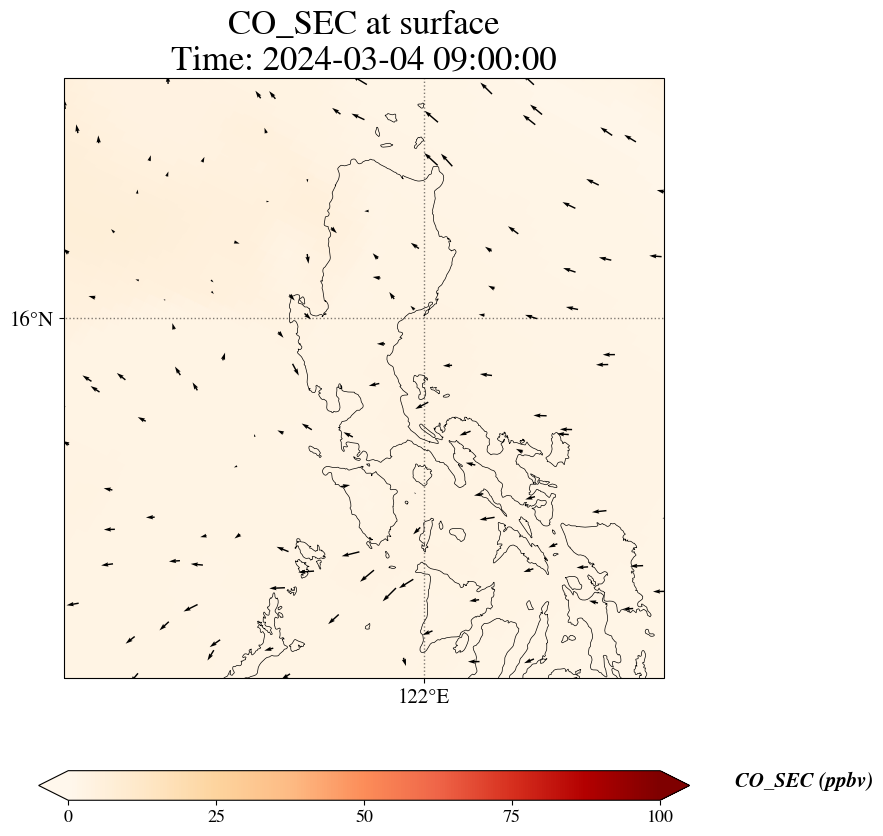 CO_SEC at surface
Time: 2024-03-04 09:00:00

16°N

122°E

0
25
50
75
100

CO_SEC (ppbv)